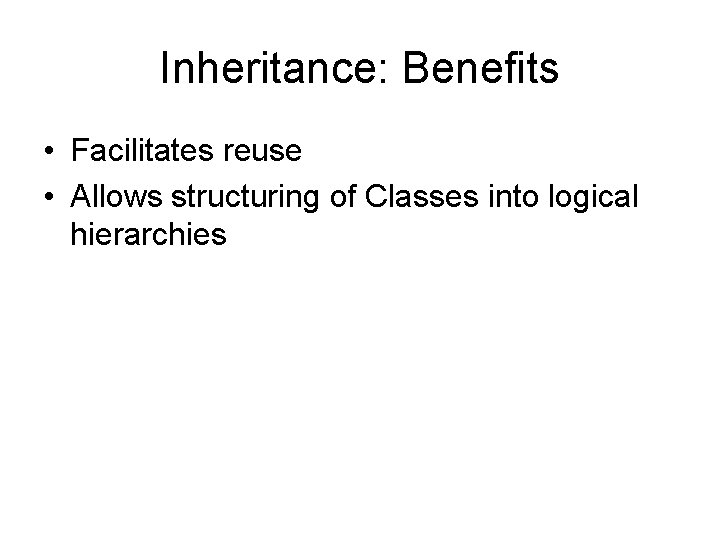 Inheritance: Benefits

• Facilitates reuse
• Allows structuring of Classes into logical hierarchies